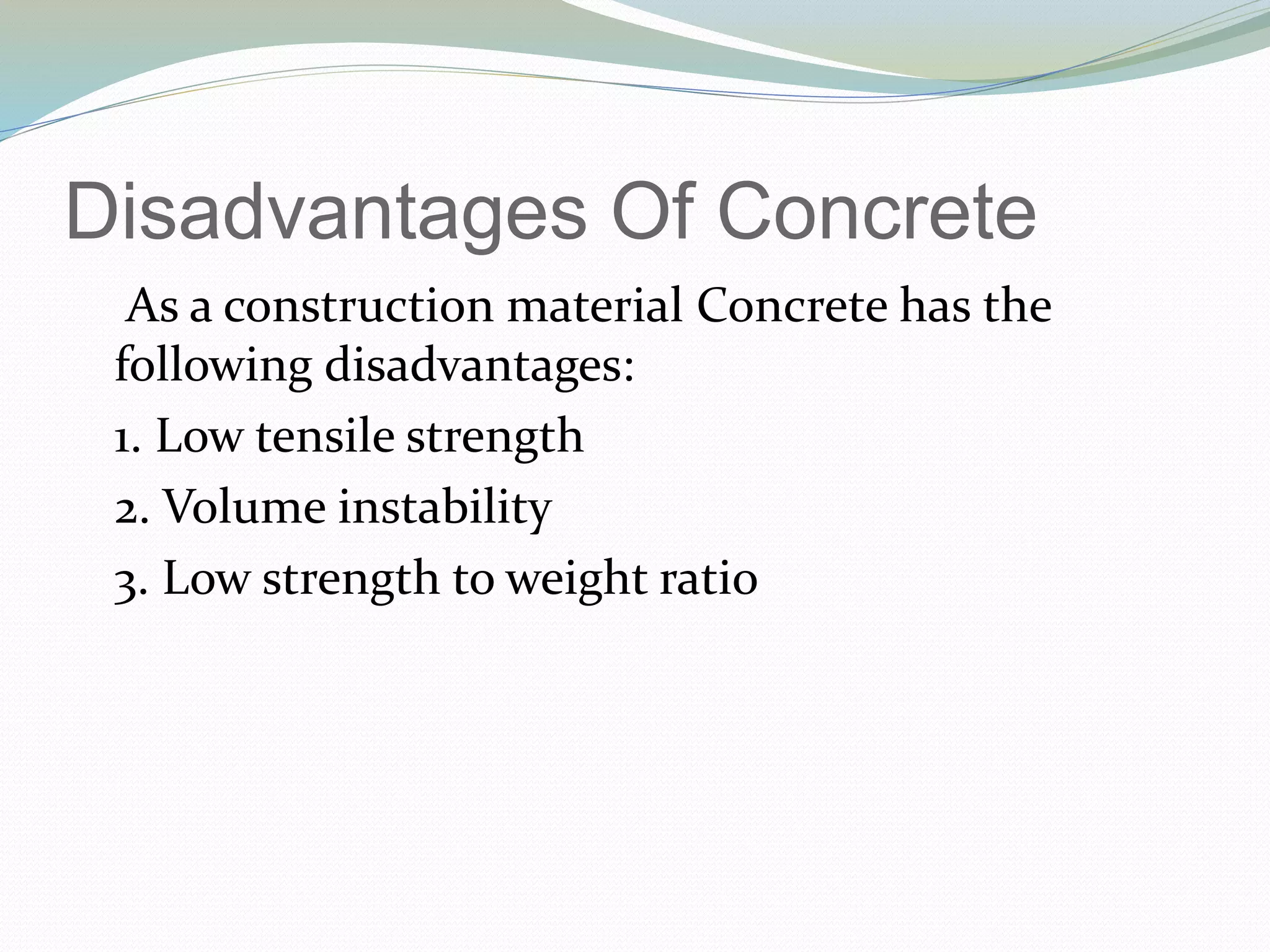 Disadvantages Of Concrete

As a construction material Concrete has the following disadvantages:

1. Low tensile strength

2. Volume instability

3. Low strength to weight ratio